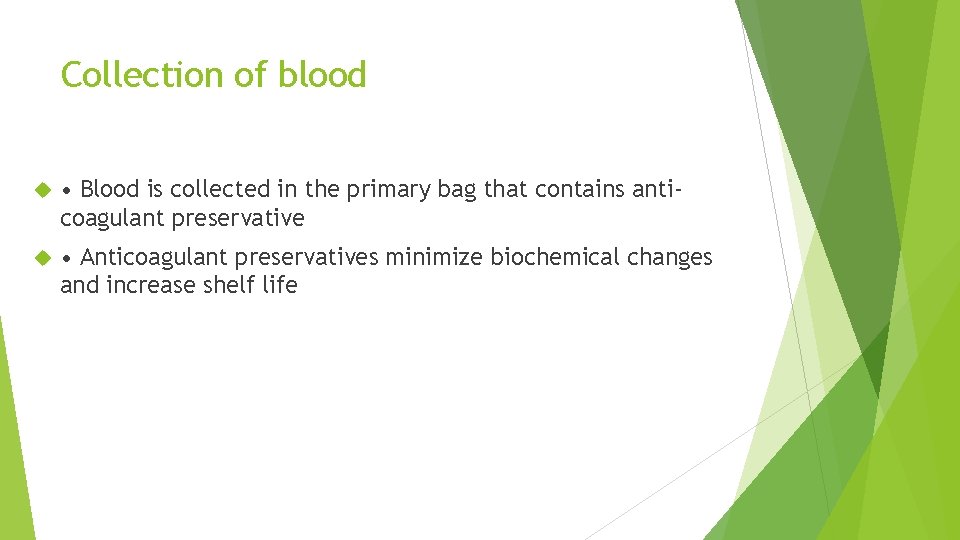 Collection of blood

• Blood is collected in the primary bag that contains anti-coagulant preservative

• Anticoagulant preservatives minimize biochemical changes and increase shelf life